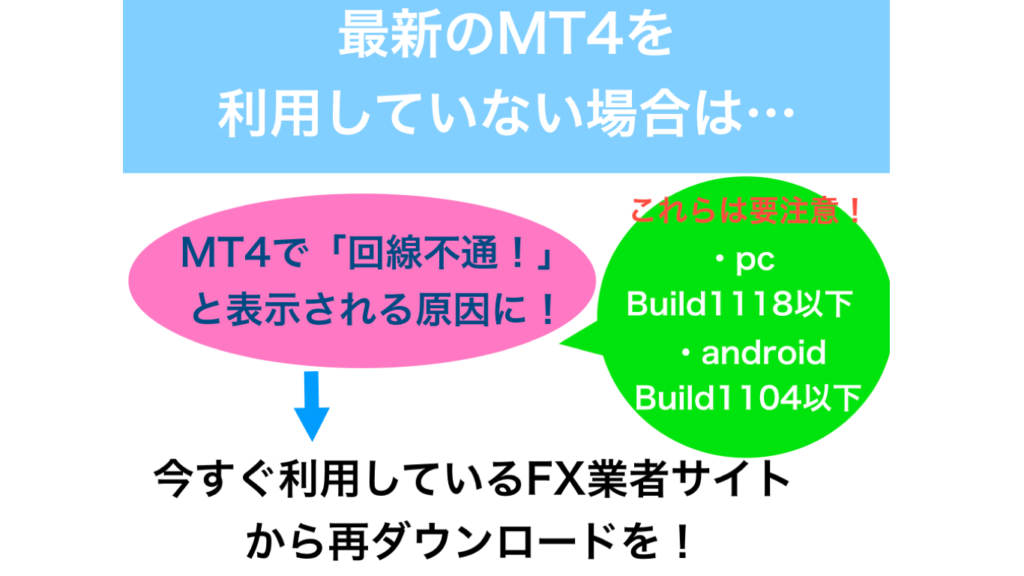 最新のMT4を
利用していない場合は…

MT4で「回線不通！」
と表示される原因に！

これらは要注意！
・pc
Build1118以下
・android
Build1104以下

今すぐ利用しているFX業者サイト
から再ダウンロードを！